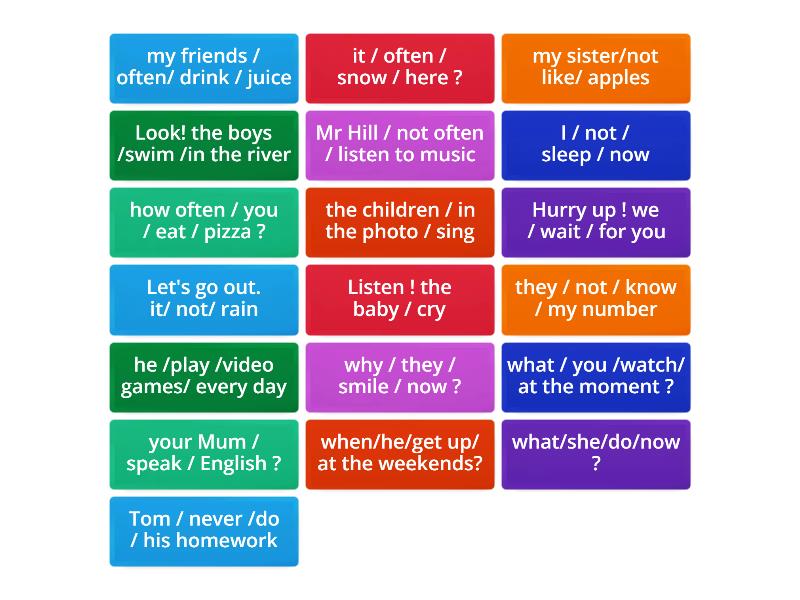 my friends / often/ drink / juice

it / often / snow / here ?

my sister/not like/ apples

Look! the boys /swim /in the river

Mr Hill / not often / listen to music

I / not / sleep / now

how often / you / eat / pizza ?

the children / in the photo / sing

Hurry up ! we / wait / for you

Let's go out. it/ not/ rain

Listen ! the baby / cry

they / not / know / my number

he /play /video games/ every day

why / they / smile / now ?

what / you /watch/ at the moment ?

your Mum / speak / English ?

when/he/get up/ at the weekends?

what/she/do/now ?

Tom / never /do / his homework